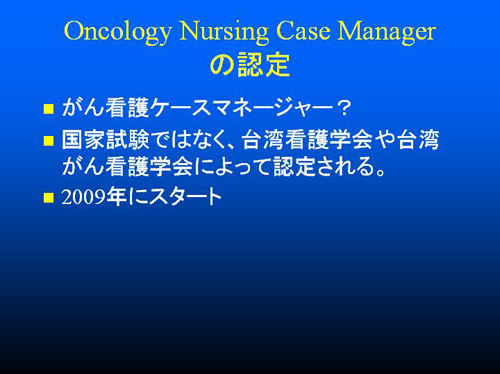 Oncology Nursing Case Manager
の認定

■ がん看護ケースマネージャー？

■ 国家試験ではなく、台湾看護学会や台湾がん看護学会によって認定される。

■ 2009年にスタート